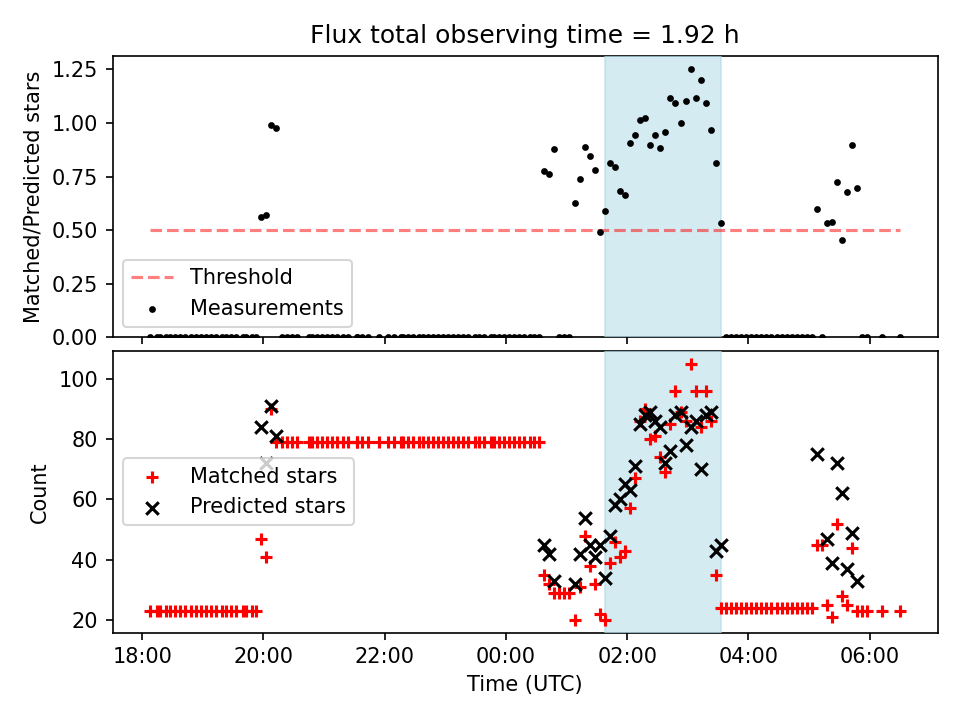 Flux total observing time = 1.92 h

Matched/Predicted stars

1.25
1.00
0.75
0.50
0.25
0.00

Threshold
Measurements

Count

100
80
60
40
20

Matched stars
Predicted stars

18:00
20:00
22:00
00:00
02:00
04:00
06:00

Time (UTC)